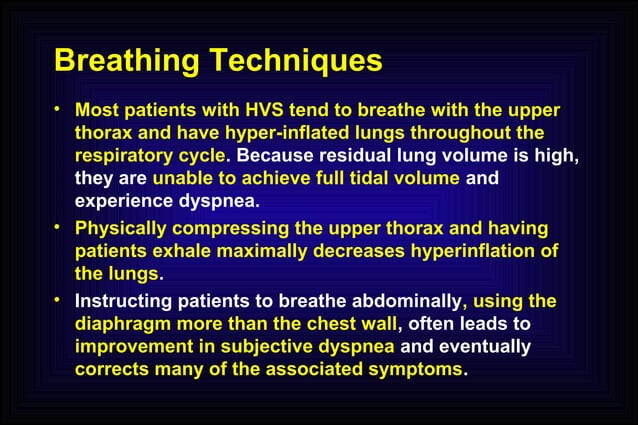 Breathing Techniques

• Most patients with HVS tend to breathe with the upper thorax and have hyper-inflated lungs throughout the respiratory cycle. Because residual lung volume is high, they are unable to achieve full tidal volume and experience dyspnea.

• Physically compressing the upper thorax and having patients exhale maximally decreases hyperinflation of the lungs.

• Instructing patients to breathe abdominally, using the diaphragm more than the chest wall, often leads to improvement in subjective dyspnea and eventually corrects many of the associated symptoms.